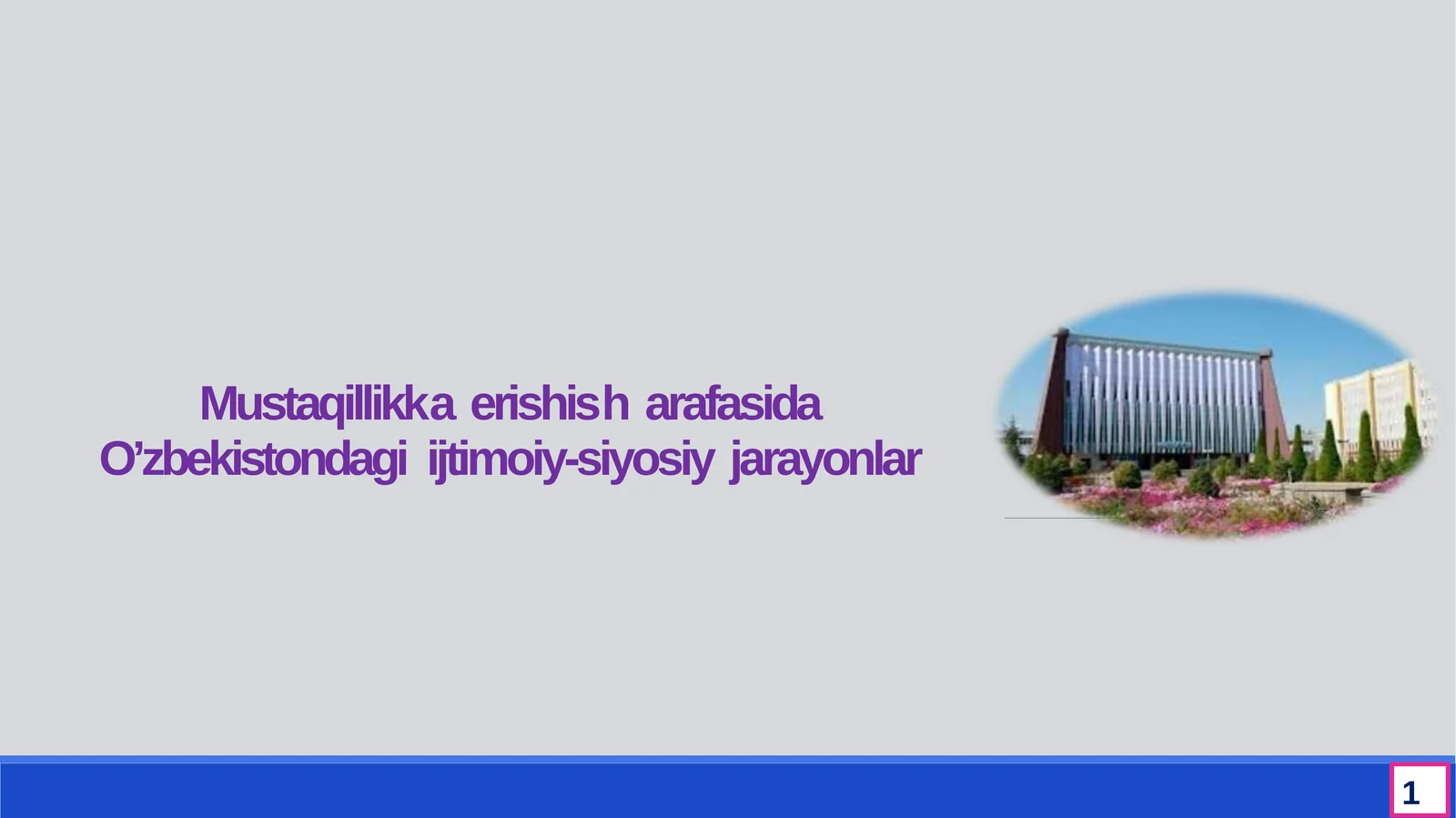 Mustaqillikka erishish arafasida O’zbekistondagi ijtimoiy-siyosiy jarayonlar

1